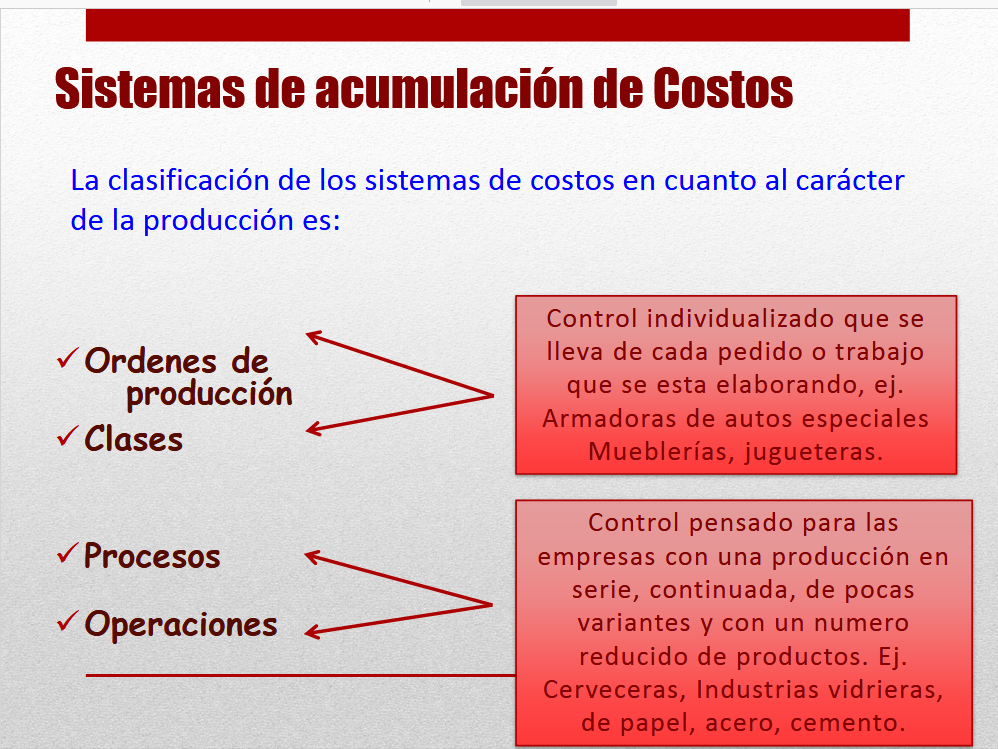 Sistemas de acumulación de Costos

La clasificación de los sistemas de costos en cuanto al carácter de la producción es:

✓ Ordenes de producción
✓ Clases

Control individualizado que se lleva de cada pedido o trabajo que se esta elaborando, ej. Armadoras de autos especiales Mueblerías, jugueteras.

✓ Procesos
✓ Operaciones

Control pensado para las empresas con una producción en serie, continuada, de pocas variantes y con un numero reducido de productos. Ej. Cerveceras, Industrias vidrieras, de papel, acero, cemento.